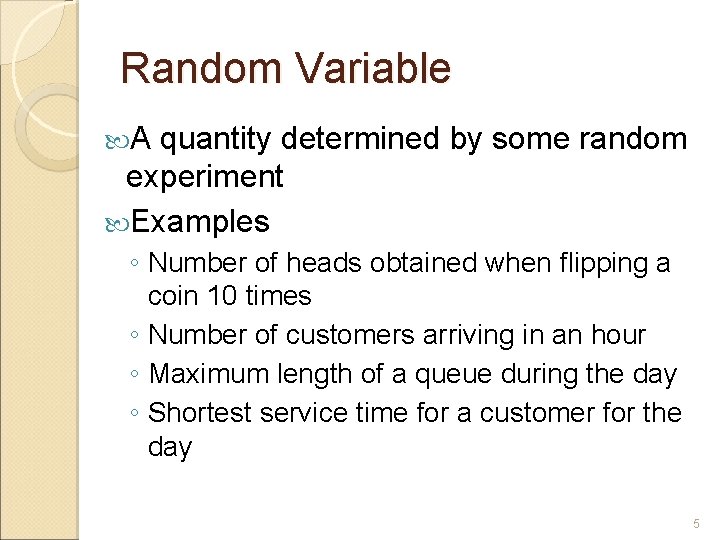 Random Variable

A quantity determined by some random experiment

Examples

◦ Number of heads obtained when flipping a coin 10 times
◦ Number of customers arriving in an hour
◦ Maximum length of a queue during the day
◦ Shortest service time for a customer for the day

5